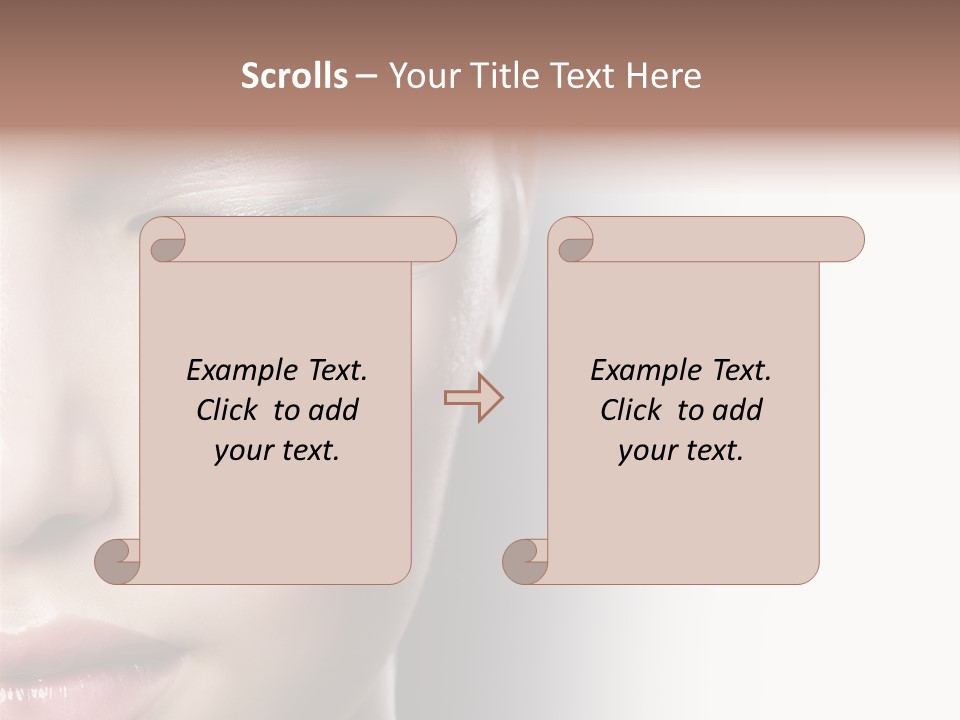 Scrolls – Your Title Text Here

Example Text. Click to add your text.

Example Text. Click to add your text.